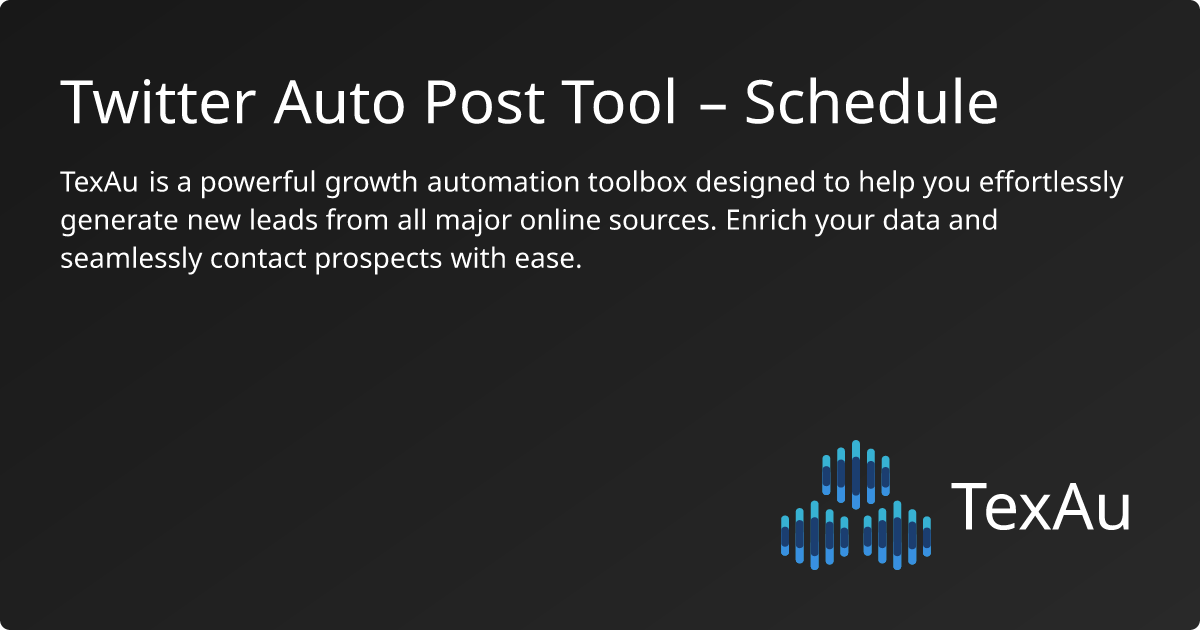 Twitter Auto Post Tool – Schedule

TexAu is a powerful growth automation toolbox designed to help you effortlessly generate new leads from all major online sources. Enrich your data and seamlessly contact prospects with ease.

TexAu